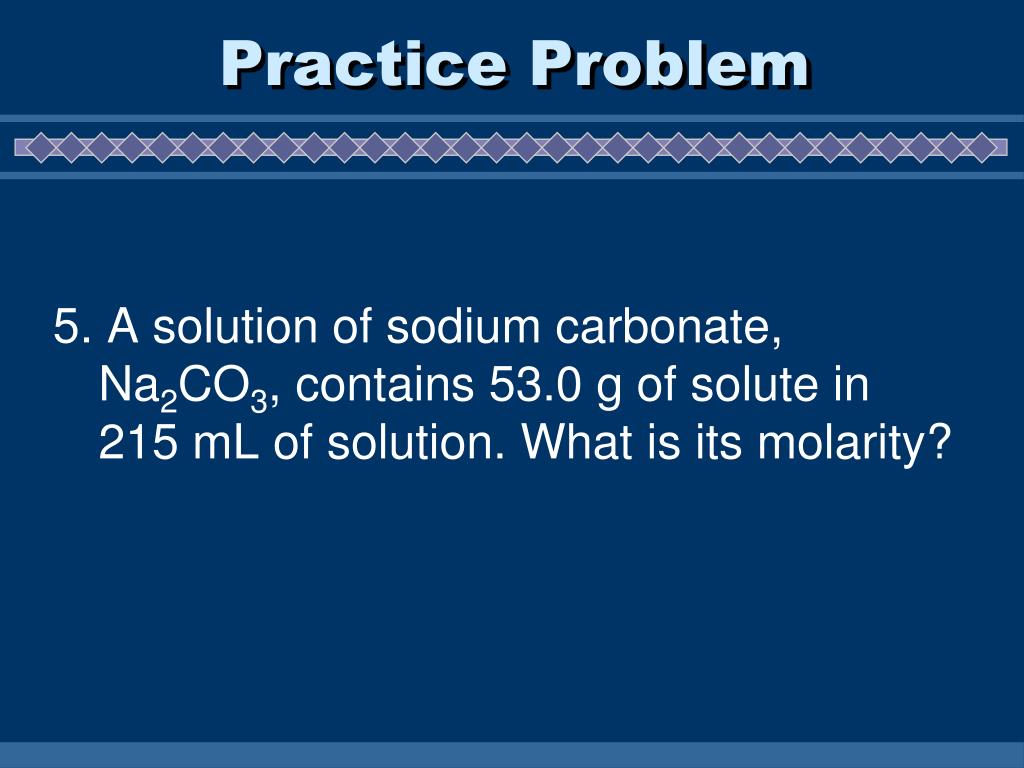 Practice Problem

5. A solution of sodium carbonate, $Na_2CO_3$, contains 53.0 g of solute in 215 mL of solution. What is its molarity?